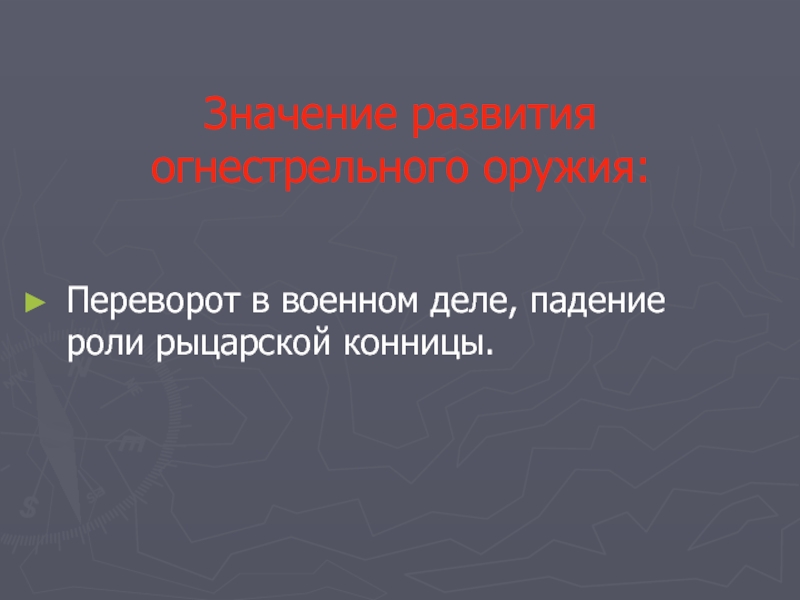 Значение развития огнестрельного оружия:

► Переворот в военном деле, падение роли рыцарской конницы.